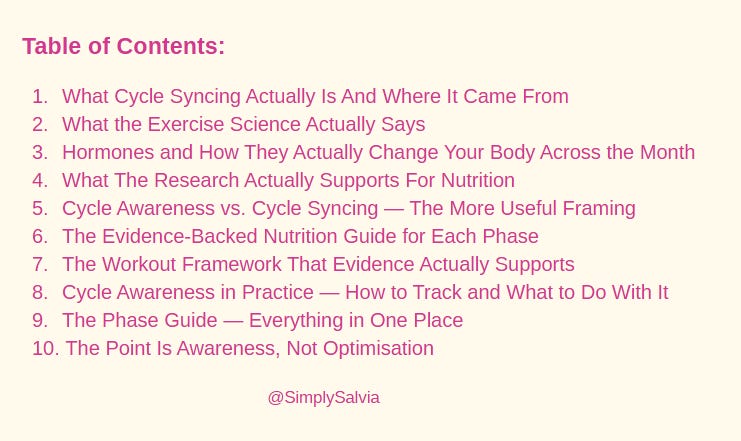 Table of Contents:

1. What Cycle Syncing Actually Is And Where It Came From
2. What the Exercise Science Actually Says
3. Hormones and How They Actually Change Your Body Across the Month
4. What The Research Actually Supports For Nutrition
5. Cycle Awareness vs. Cycle Syncing — The More Useful Framing
6. The Evidence-Backed Nutrition Guide for Each Phase
7. The Workout Framework That Evidence Actually Supports
8. Cycle Awareness in Practice — How to Track and What to Do With It
9. The Phase Guide — Everything in One Place
10. The Point Is Awareness, Not Optimisation

@SimplySalvia